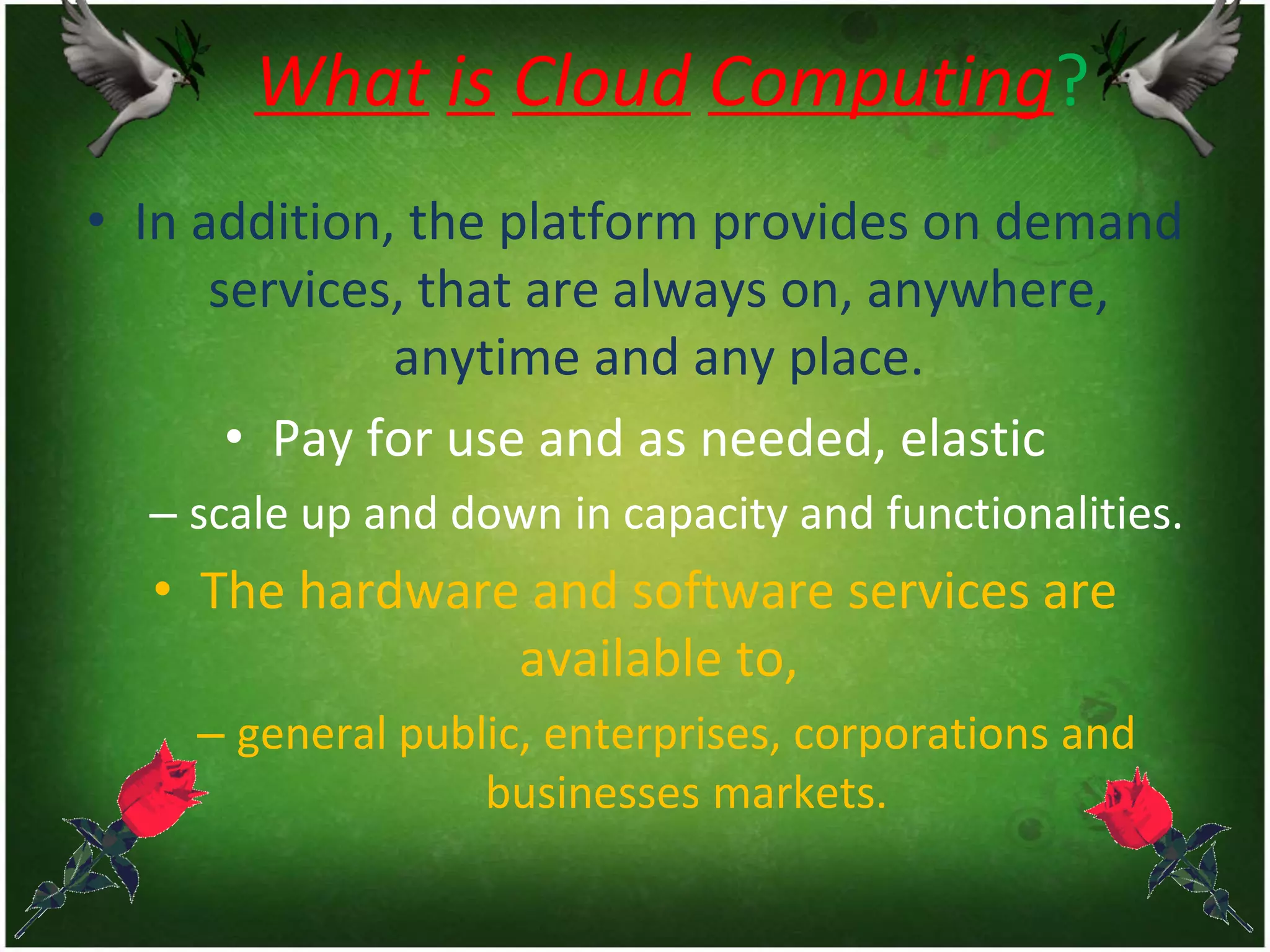 What is Cloud Computing?

• In addition, the platform provides on demand services, that are always on, anywhere, anytime and any place.

• Pay for use and as needed, elastic

– scale up and down in capacity and functionalities.

• The hardware and software services are available to,

– general public, enterprises, corporations and businesses markets.